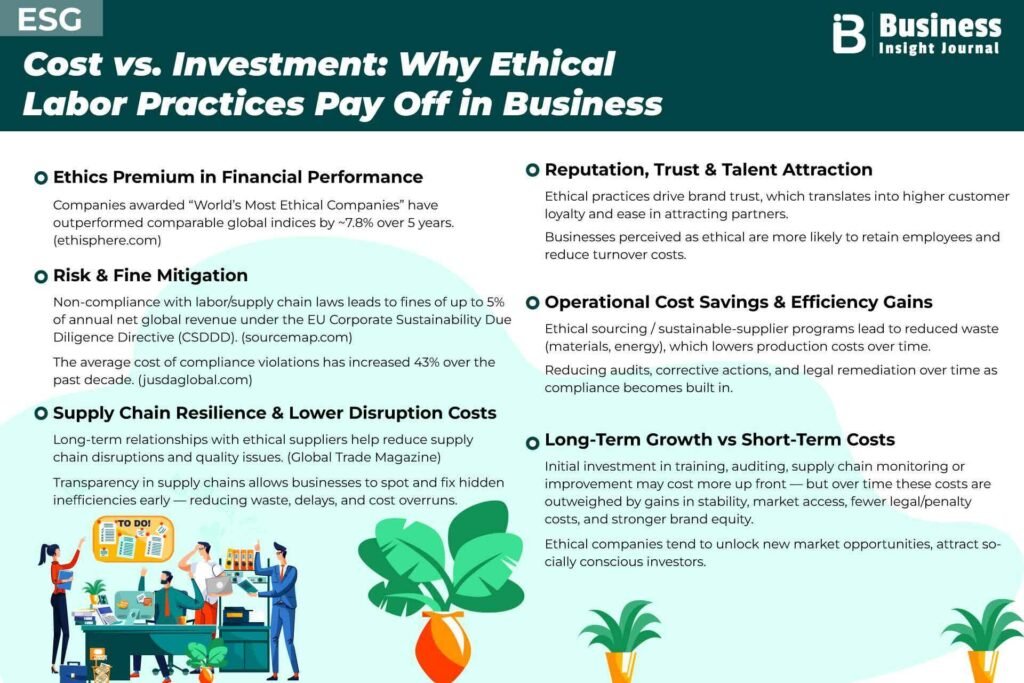 ESG

Business Insight Journal

Cost vs. Investment: Why Ethical Labor Practices Pay Off in Business

Ethics Premium in Financial Performance

Companies awarded "World's Most Ethical Companies" have outperformed comparable global indices by ~7.8% over 5 years. (ethisphere.com)

Risk & Fine Mitigation

Non-compliance with labor/supply chain laws leads to fines of up to 5% of annual net global revenue under the EU Corporate Sustainability Due Diligence Directive (CSDDD). (sourcemap.com)

The average cost of compliance violations has increased 43% over the past decade. (jusdaglobal.com)

Supply Chain Resilience & Lower Disruption Costs

Long-term relationships with ethical suppliers help reduce supply chain disruptions and quality issues. (Global Trade Magazine)

Transparency in supply chains allows businesses to spot and fix hidden inefficiencies early — reducing waste, delays, and cost overruns.

"TO DO!

Reputation, Trust & Talent Attraction

Ethical practices drive brand trust, which translates into higher customer loyalty and ease in attracting partners.

Businesses perceived as ethical are more likely to retain employees and reduce turnover costs.

Operational Cost Savings & Efficiency Gains

Ethical sourcing / sustainable-supplier programs lead to reduced waste (materials, energy), which lowers production costs over time.

Reducing audits, corrective actions, and legal remediation over time as compliance becomes built in.

Long-Term Growth vs Short-Term Costs

Initial investment in training, auditing, supply chain monitoring or improvement may cost more up front — but over time these costs are outweighed by gains in stability, market access, fewer legal/penalty costs, and stronger brand equity.

Ethical companies tend to unlock new market opportunities, attract socially conscious investors.